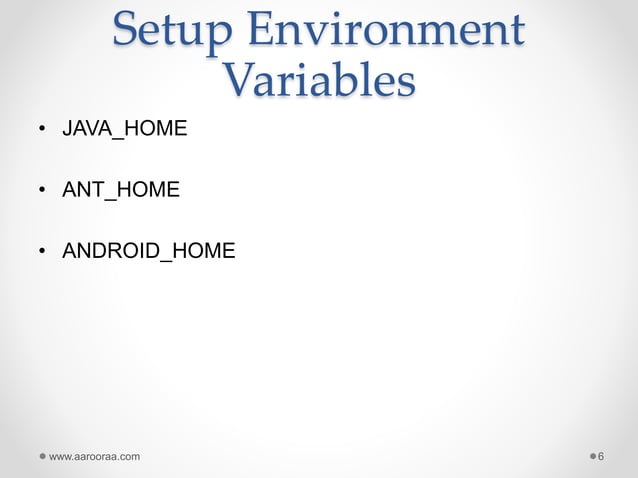 Setup Environment Variables

• JAVA_HOME

• ANT_HOME

• ANDROID_HOME

www.aarooraa.com

6